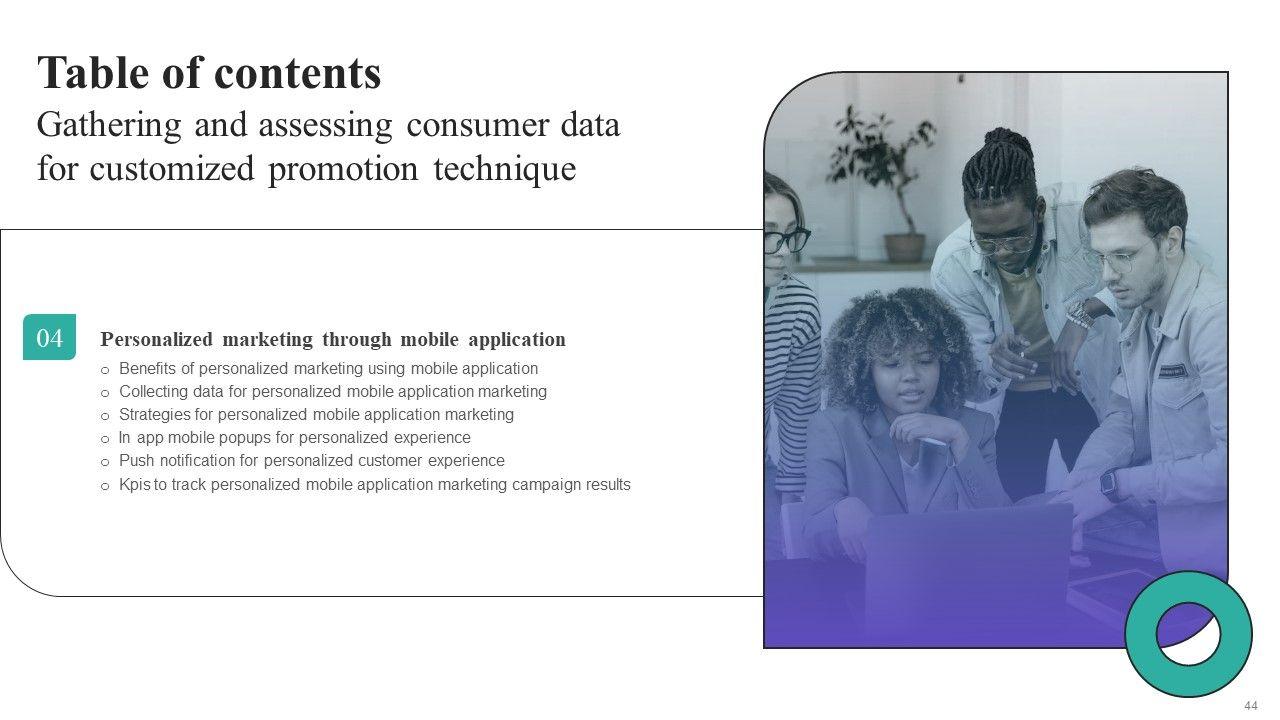 Table of contents
Gathering and assessing consumer data for customized promotion technique

04

Personalized marketing through mobile application

- Benefits of personalized marketing using mobile application
- Collecting data for personalized mobile application marketing
- Strategies for personalized mobile application marketing
- In app mobile popups for personalized experience
- Push notification for personalized customer experience
- Kpis to track personalized mobile application marketing campaign results

44